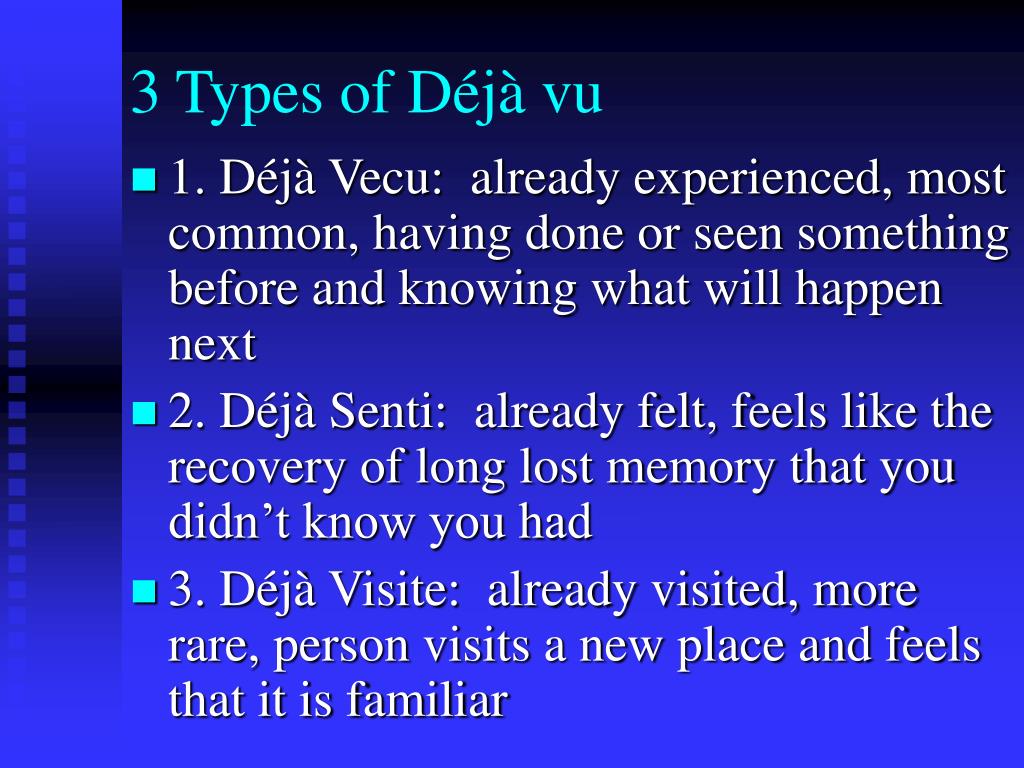 3 Types of Déjà vu

1. Déjà Vecu: already experienced, most common, having done or seen something before and knowing what will happen next

2. Déjà Senti: already felt, feels like the recovery of long lost memory that you didn’t know you had

3. Déjà Visite: already visited, more rare, person visits a new place and feels that it is familiar